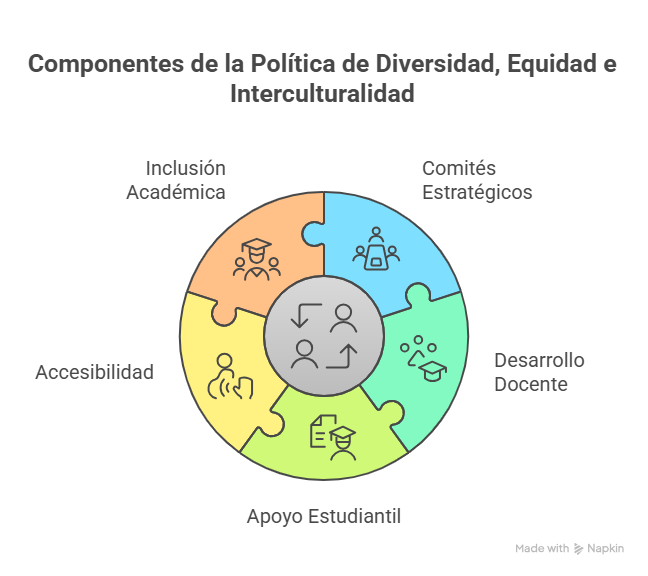 Componentes de la Política de Diversidad, Equidad e Interculturalidad

Inclusión Académica

Comités Estratégicos

Accesibilidad

Desarrollo Docente

Apoyo Estudiantil

Made with Napkin